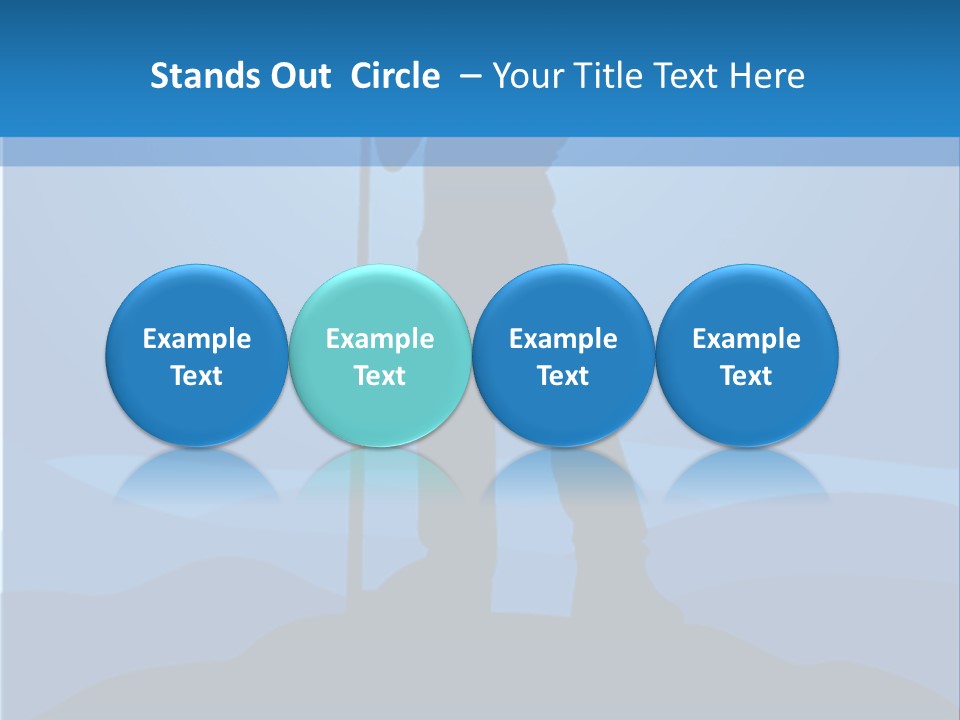 Stands Out Circle – Your Title Text Here

Example Text

Example Text

Example Text

Example Text